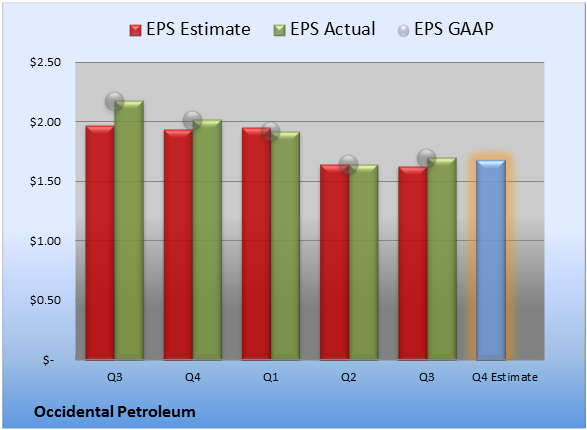 EPS Estimate EPS Actual EPS GAAP

$2.50
$2.00
$1.50
$1.00
$0.50
$-

Q3 Q4 Q1 Q2 Q3 Q4 Estimate

Occidental Petroleum